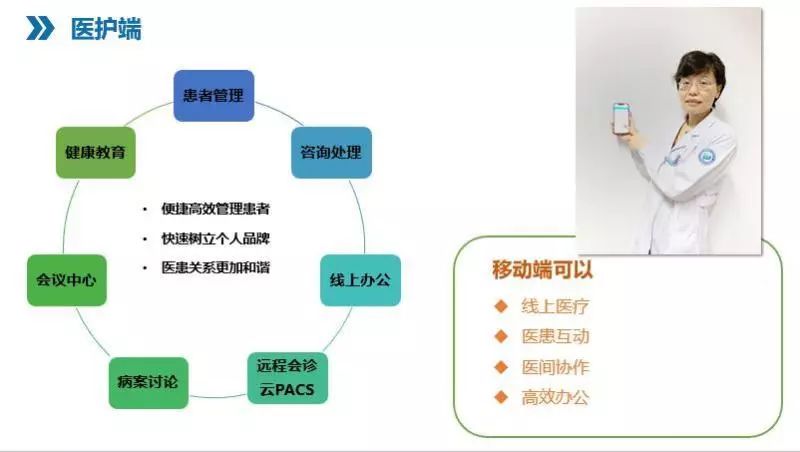 医护端

患者管理

咨询处理

线上办公

远程会诊
云PACS

病案讨论

会议中心

健康教育

• 便捷高效管理患者
• 快速树立个人品牌
• 医患关系更加和谐

移动端可以
◆ 线上医疗
◆ 医患互动
◆ 医间协作
◆ 高效办公